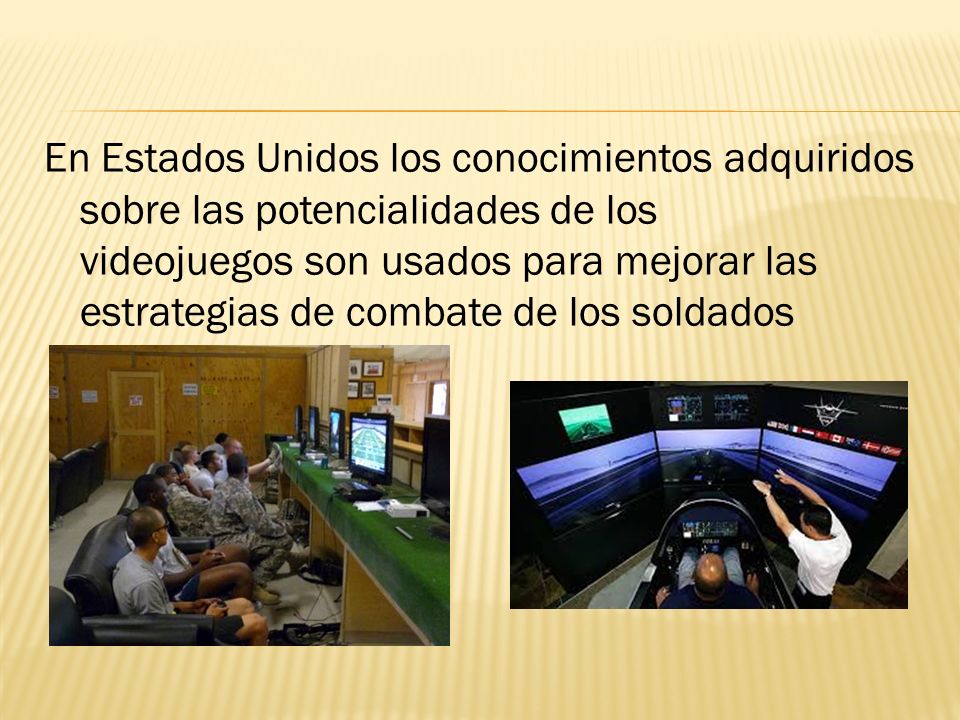 En Estados Unidos los conocimientos adquiridos sobre las potencialidades de los videojuegos son usados para mejorar las estrategias de combate de los soldados